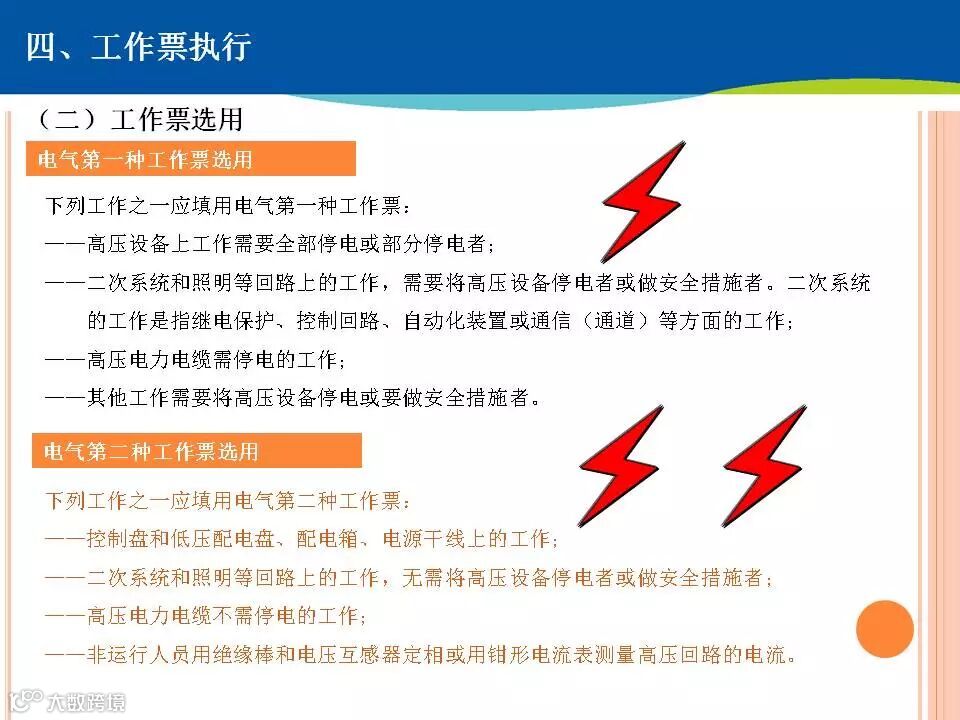 四、工作票执行

（二）工作票选用

电气第一种工作票选用

下列工作之一应填用电气第一种工作票：

——高压设备上工作需要全部停电或部分停电者；

——二次系统和照明等回路上的工作，需要将高压设备停电者或做安全措施者。二次系统的工作是指继电保护、控制回路、自动化装置或通信（通道）等方面的工作；

——高压电力电缆需停电的工作；

——其他工作需要将高压设备停电或要做安全措施者。

电气第二种工作票选用

下列工作之一应填用电气第二种工作票：

——控制盘和低压配电盘、配电箱、电源干线上的工作；

——二次系统和照明等回路上的工作，无需将高压设备停电者或做安全措施者；

——高压电力电缆不需停电的工作；

——非运行人员用绝缘棒和电压互感器定相或用钳形电流表测量高压回路的电流。

大数跨境